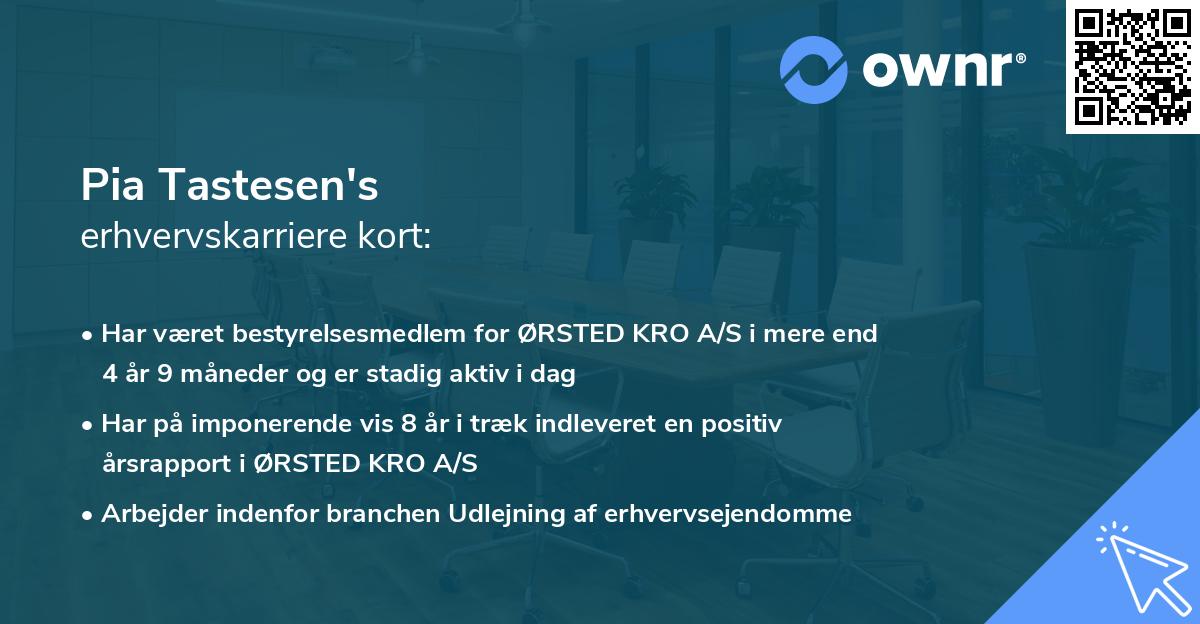 ownr®

Pia Tastesen's
erhvervskarriere kort:

• Har været bestyrelsesmedlem for ØRSTED KRO A/S i mere end 4 år 9 måneder og er stadig aktiv i dag

• Har på imponerende vis 8 år i træk indleveret en positiv årsrapport i ØRSTED KRO A/S

• Arbejder indenfor branchen Udlejning af erhvervsejendomme